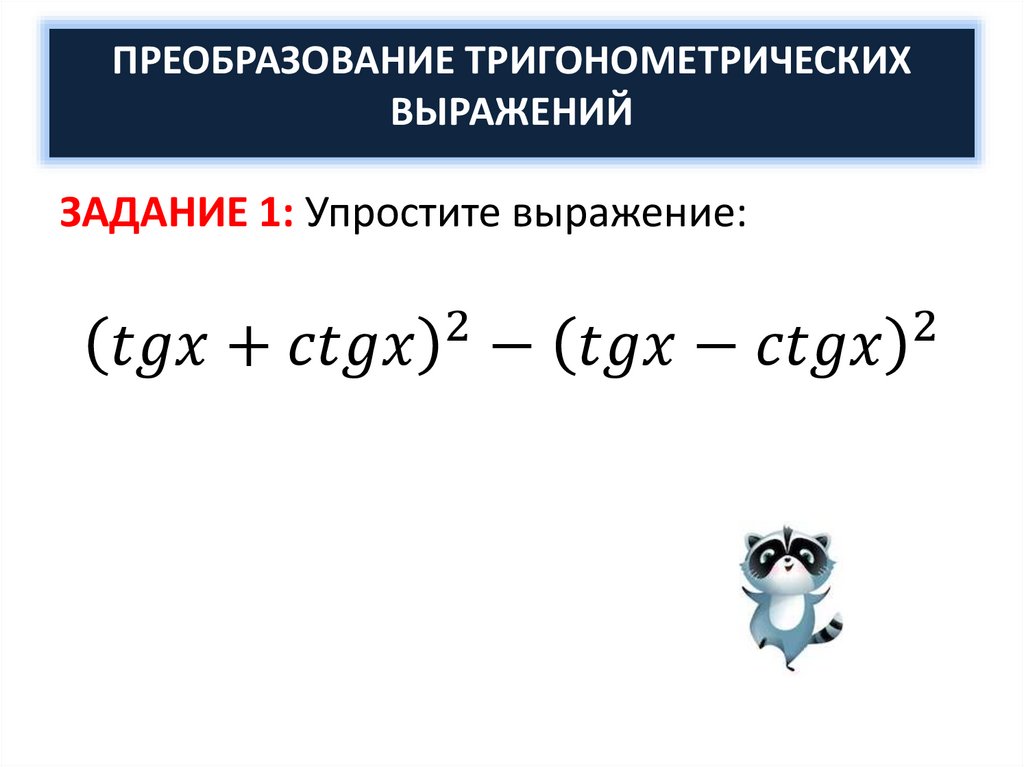 ПРЕОБРАЗОВАНИЕ ТРИГОНОМЕТРИЧЕСКИХ ВЫРАЖЕНИЙ

ЗАДАНИЕ 1: Упростите выражение:

$(tgx + ctgx)^2 - (tgx - ctgx)^2$